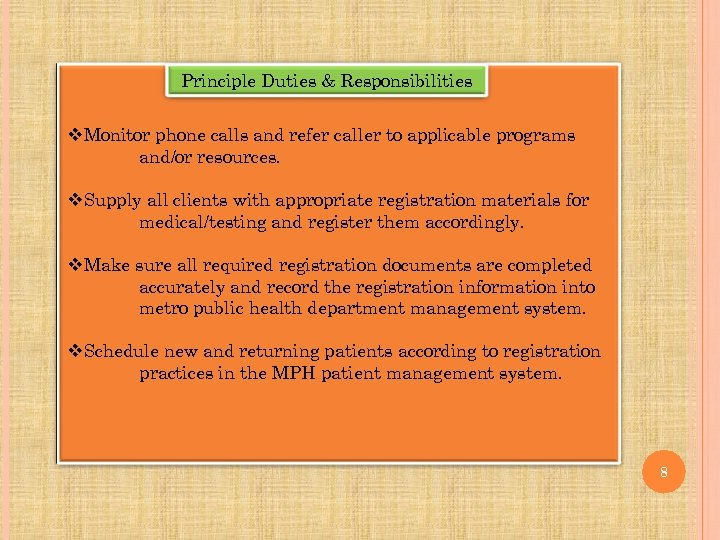 Principle Duties & Responsibilities

❖Monitor phone calls and refer caller to applicable programs and/or resources.

❖Supply all clients with appropriate registration materials for medical/testing and register them accordingly.

❖Make sure all required registration documents are completed accurately and record the registration information into metro public health department management system.

❖Schedule new and returning patients according to registration practices in the MPH patient management system.

8